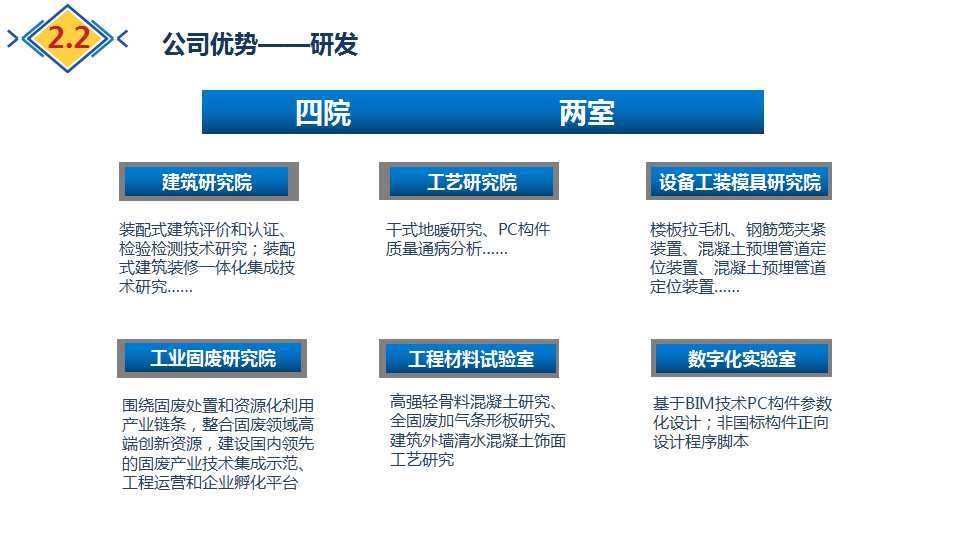 2.2

公司优势——研发

四院 两室

建筑研究院

装配式建筑评价和认证、检验检测技术研究；装配式建筑装修一体化集成技术研究……

工艺研究院

干式地暖研究、PC构件质量通病分析……

设备工装模具研究院

楼板拉毛机、钢筋笼夹紧装置、混凝土预埋管道定位装置、混凝土预埋管道定位装置……

工业固废研究院

围绕固废处置和资源化利用产业链条，整合固废领域高端创新资源，建设国内领先的固废产业技术集成示范、工程运营和企业孵化平台

工程材料试验室

高强轻骨料混凝土研究、全固废加气条形板研究、建筑外墙清水混凝土饰面工艺研究

数字化实验室

基于BIM技术PC构件参数化设计；非国标构件正向设计程序脚本